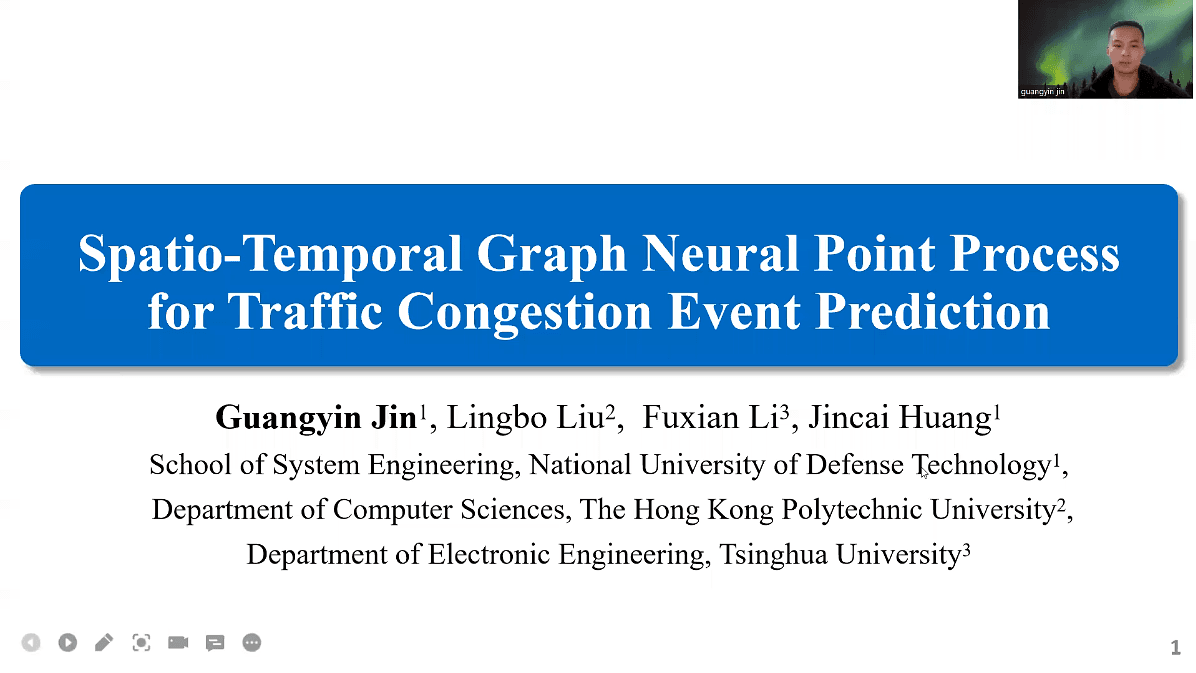 guangyin jin

Spatio-Temporal Graph Neural Point Process for Traffic Congestion Event Prediction

Guangyin Jin$^1$, Lingbo Liu$^2$, Fuxian Li$^3$, Jincai Huang$^1$

School of System Engineering, National University of Defense Technology$^1$,

Department of Computer Sciences, The Hong Kong Polytechnic University$^2$,

Department of Electronic Engineering, Tsinghua University$^3$

1